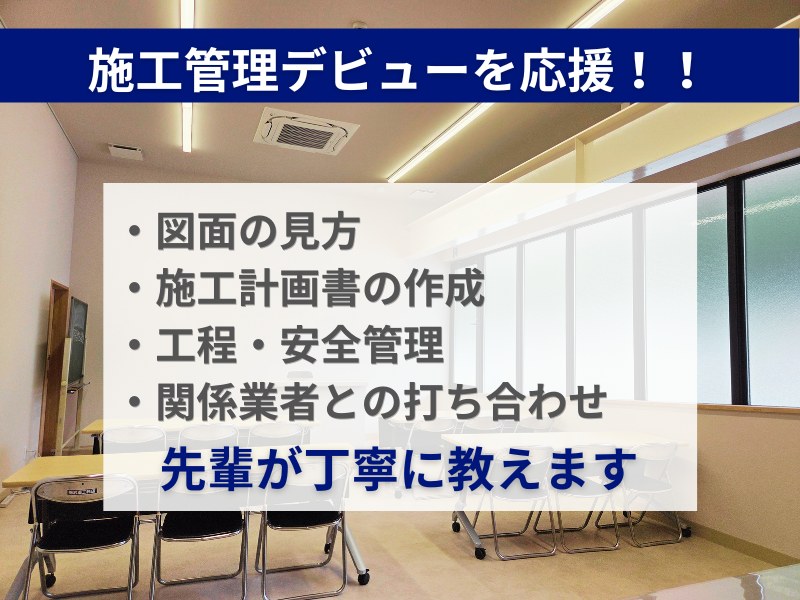 施工管理デビューを応援！！

・図面の見方
・施工計画書の作成
・工程・安全管理
・関係業者との打ち合わせ
先輩が丁寧に教えます